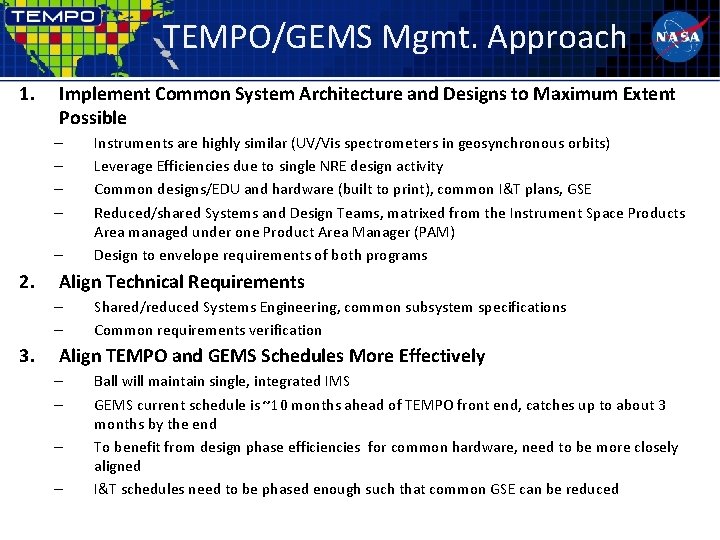 TEMPO

TEMPO/GEMS Mgmt. Approach

NASA

1. Implement Common System Architecture and Designs to Maximum Extent Possible
– Instruments are highly similar (UV/Vis spectrometers in geosynchronous orbits)
– Leverage Efficiencies due to single NRE design activity
– Common designs/EDU and hardware (built to print), common I&T plans, GSE
– Reduced/shared Systems and Design Teams, matrixed from the Instrument Space Products Area managed under one Product Area Manager (PAM)
– Design to envelope requirements of both programs

2. Align Technical Requirements
– Shared/reduced Systems Engineering, common subsystem specifications
– Common requirements verification

3. Align TEMPO and GEMS Schedules More Effectively
– Ball will maintain single, integrated IMS
– GEMS current schedule is ~10 months ahead of TEMPO front end, catches up to about 3 months by the end
– To benefit from design phase efficiencies for common hardware, need to be more closely aligned
– I&T schedules need to be phased enough such that common GSE can be reduced